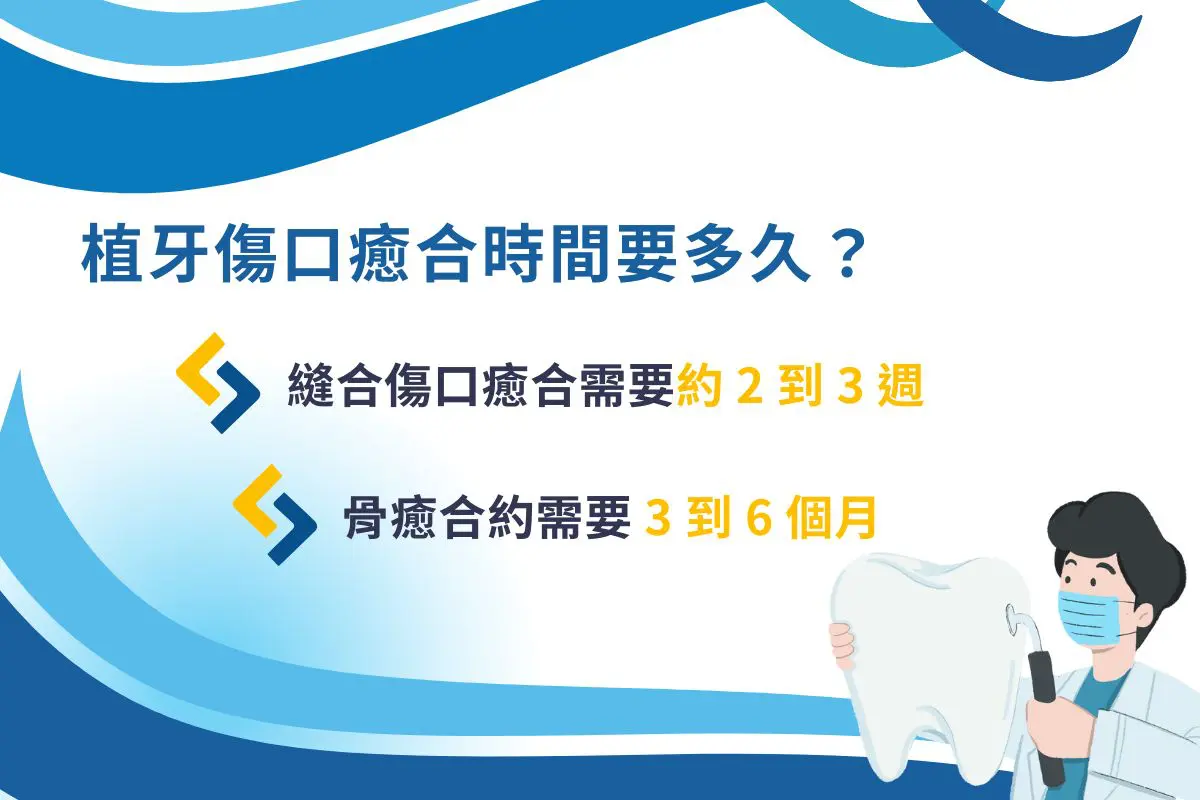 植牙傷口癒合時間要多久？

縫合傷口癒合需要約 2 到 3 週

骨癒合約需要 3 到 6 個月